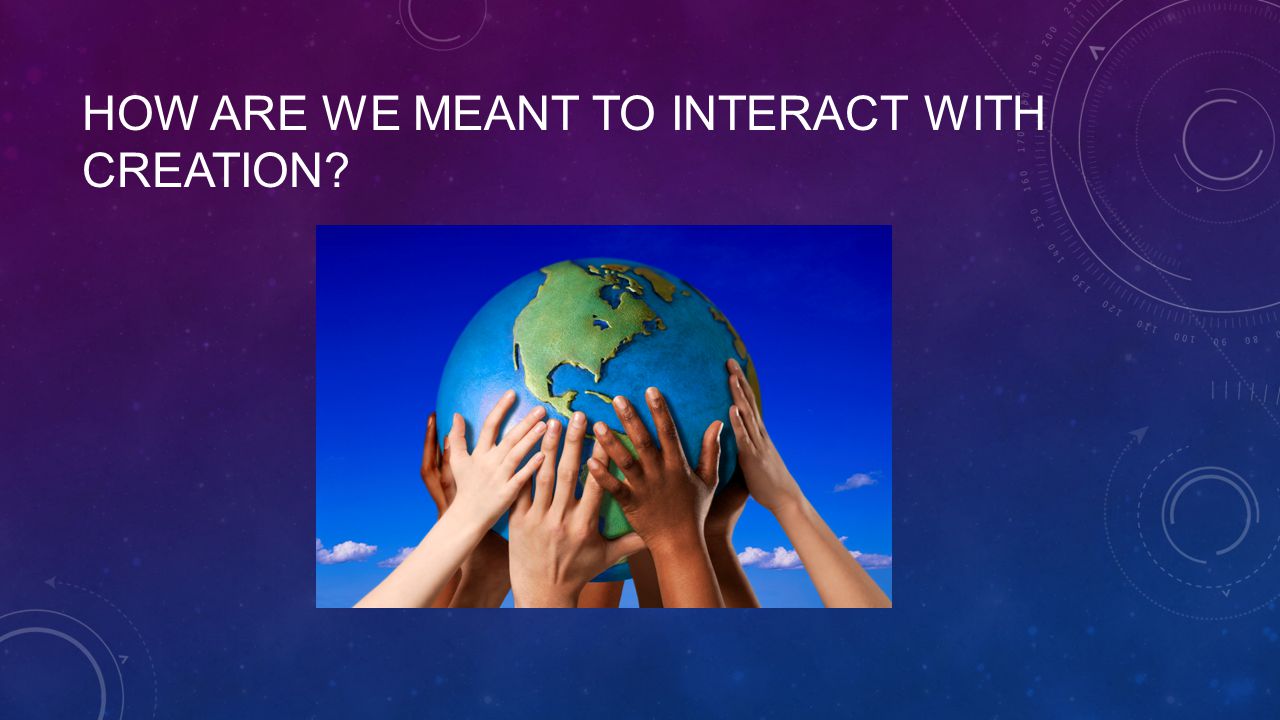 HOW ARE WE MEANT TO INTERACT WITH CREATION?